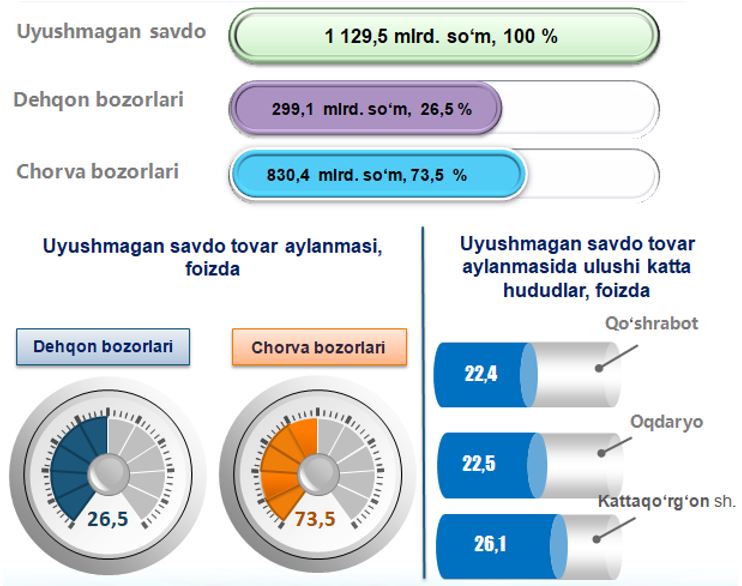 Uyushmagan savdo
1 129,5 mlrd. so‘m, 100 %
Dehqon bozorlari
299,1 mlrd. so‘m, 26,5 %
Chorva bozorlari
830,4 mlrd. so‘m, 73,5 %

Uyushmagan savdo tovar aylanmasi, foizda

Dehqon bozorlari
26,5
Chorva bozorlari
73,5

Uyushmagan savdo tovar aylanmasida ulushi katta hududlar, foizda

Qo‘shrabot
22,4
Oqdaryo
22,5
Kattaqo‘rg‘on sh.
26,1